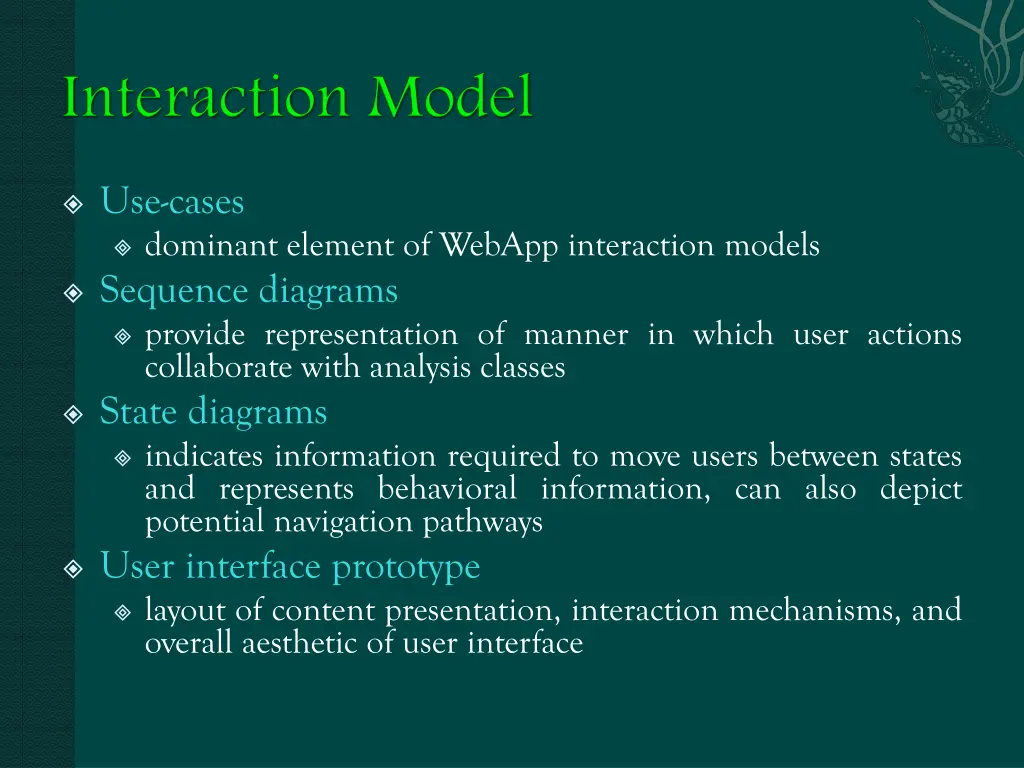 Interaction Model

Use-cases

dominant element of WebApp interaction models

Sequence diagrams

provide representation of manner in which user actions collaborate with analysis classes

State diagrams

indicates information required to move users between states and represents behavioral information, can also depict potential navigation pathways

User interface prototype

layout of content presentation, interaction mechanisms, and overall aesthetic of user interface